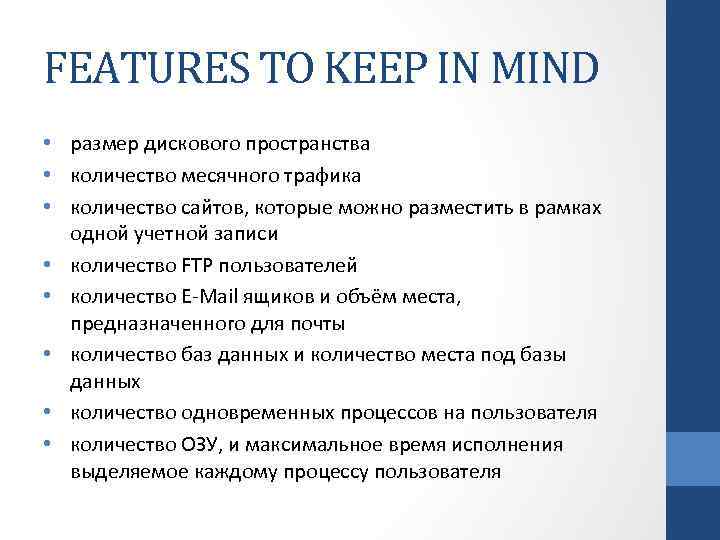 FEATURES TO KEEP IN MIND

• размер дискового пространства
• количество месячного трафика
• количество сайтов, которые можно разместить в рамках одной учетной записи
• количество FTP пользователей
• количество E-Mail ящиков и объём места, предназначенного для почты
• количество баз данных и количество места под базы данных
• количество одновременных процессов на пользователя
• количество ОЗУ, и максимальное время исполнения выделяемое каждому процессу пользователя